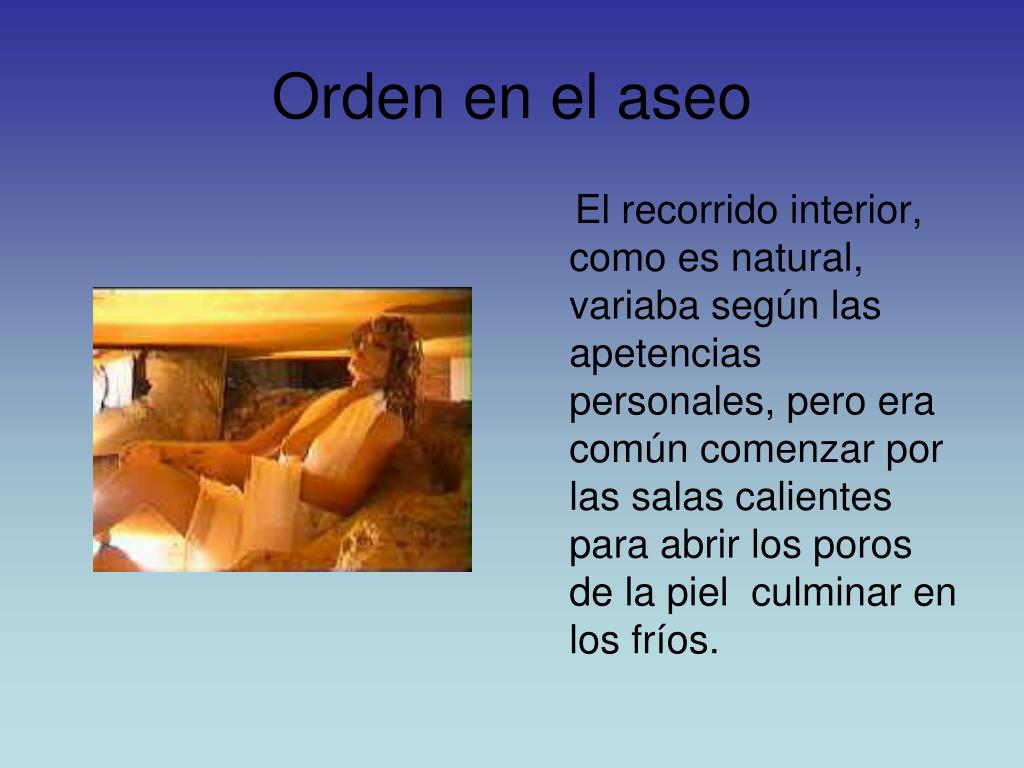 Orden en el aseo

El recorrido interior, como es natural, variaba según las apetencias personales, pero era común comenzar por las salas calientes para abrir los poros de la piel  culminar en los fríos.